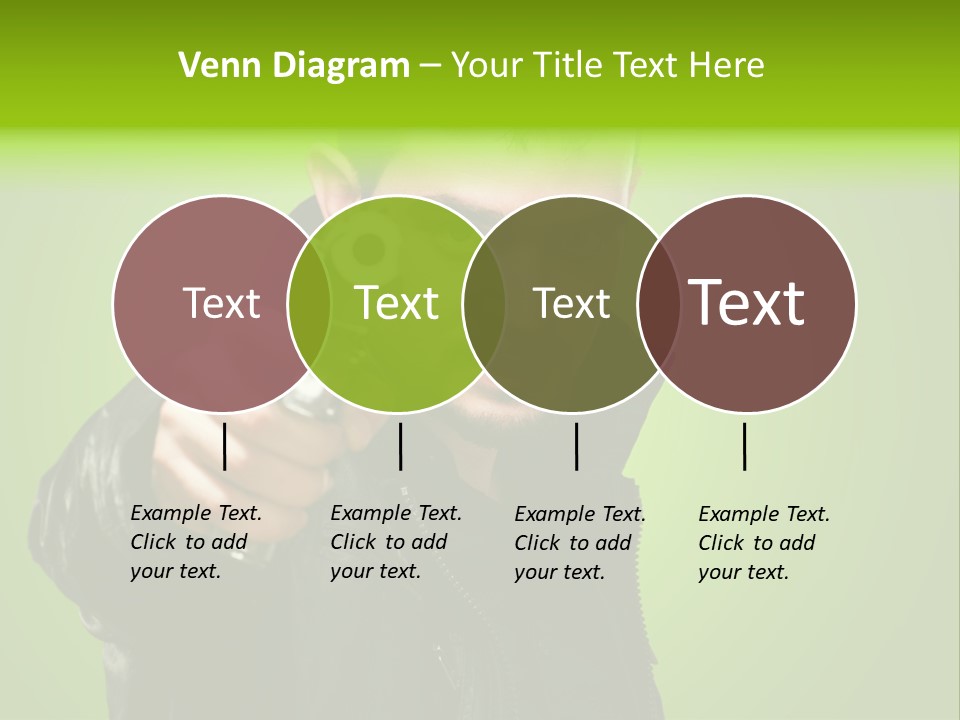 Venn Diagram – Your Title Text Here

Text

Text

Text

Text

Example Text. Click to add your text.

Example Text. Click to add your text.

Example Text. Click to add your text.

Example Text. Click to add your text.